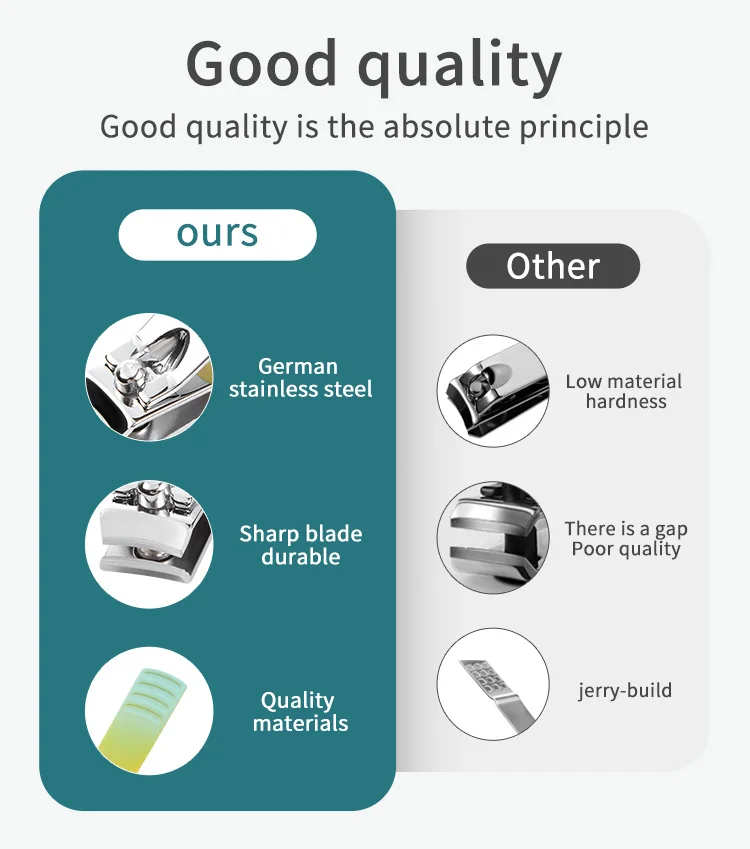 Good quality

Good quality is the absolute principle

ours

German stainless steel

Sharp blade durable

Quality materials

Other

Low material hardness

There is a gap Poor quality

jerry-build